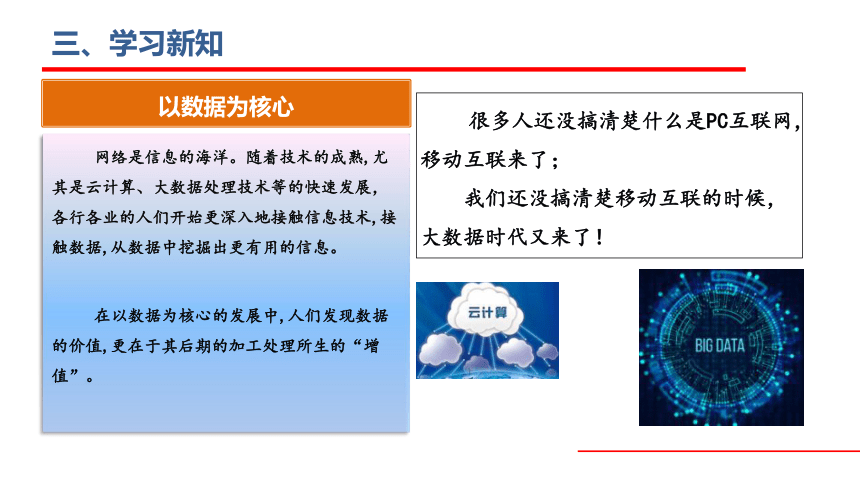 三、学习新知

以数据为核心

网络是信息的海洋。随着技术的成熟，尤其是云计算、大数据处理技术等的快速发展，各行各业的人们开始更深入地接触信息技术，接触数据，从数据中挖掘出更有用的信息。

在以数据为核心的发展中，人们发现数据的价值，更在于其后期的加工处理所生的“增值”。

很多人还没搞清楚什么是PC互联网，移动互联来了；

我们还没搞清楚移动互联的时候，大数据时代又来了！

云计算

BIG DATA